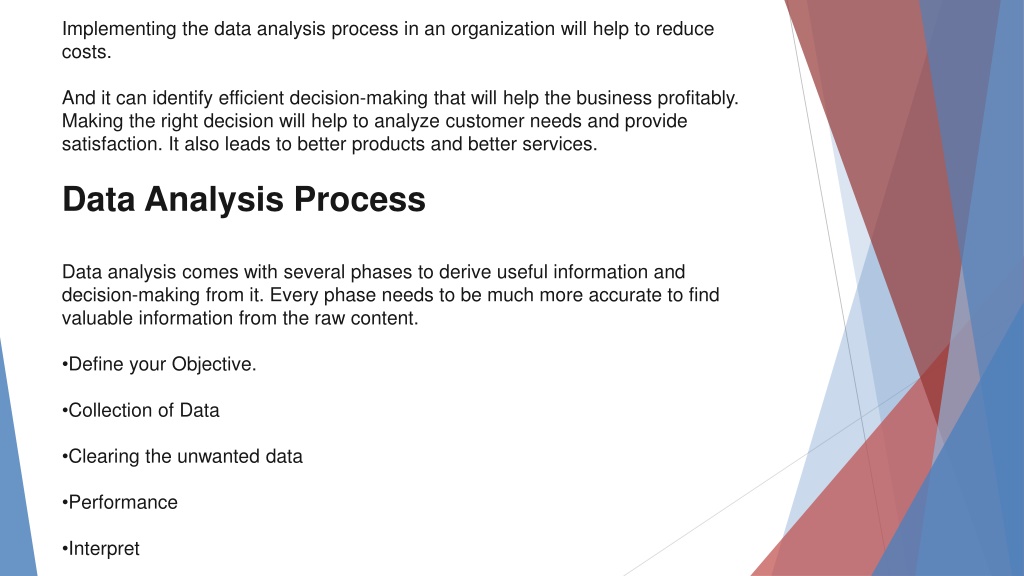 Implementing the data analysis process in an organization will help to reduce costs.

And it can identify efficient decision-making that will help the business profitably. Making the right decision will help to analyze customer needs and provide satisfaction. It also leads to better products and better services.

Data Analysis Process

Data analysis comes with several phases to derive useful information and decision-making from it. Every phase needs to be much more accurate to find valuable information from the raw content.

•Define your Objective.

•Collection of Data

•Clearing the unwanted data

•Performance

•Interpret